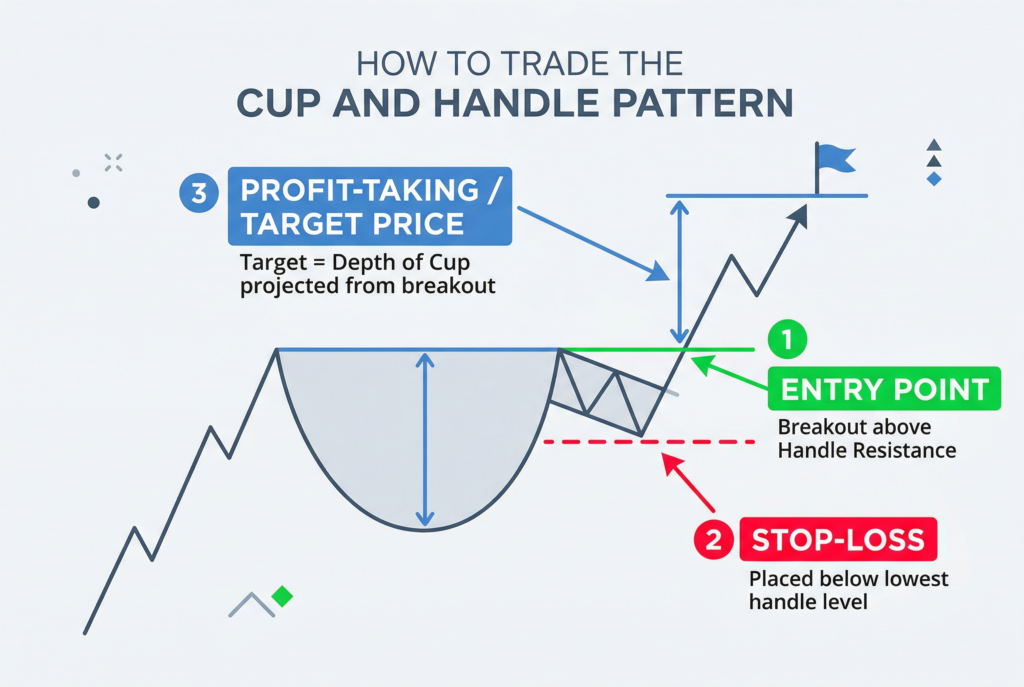 HOW TO TRADE THE
CUP AND HANDLE PATTERN

3 PROFIT-TAKING / TARGET PRICE
Target = Depth of Cup projected from breakout

1 ENTRY POINT
Breakout above Handle Resistance

2 STOP-LOSS
Placed below lowest handle level